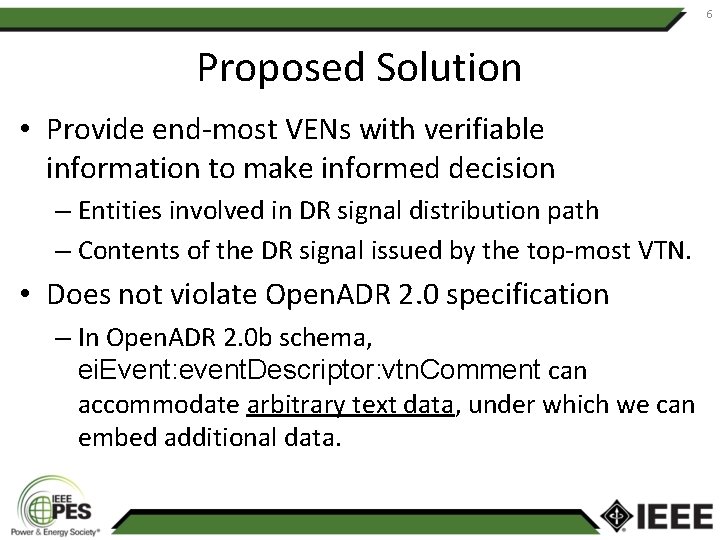 6

Proposed Solution

• Provide end-most VENs with verifiable information to make informed decision
– Entities involved in DR signal distribution path
– Contents of the DR signal issued by the top-most VTN.

• Does not violate OpenADR 2.0 specification
– In OpenADR 2.0b schema, eiEvent:eventDescriptor:vtnComment can accommodate arbitrary text data, under which we can embed additional data.

IEEE PES Power & Energy Society®

IEEE